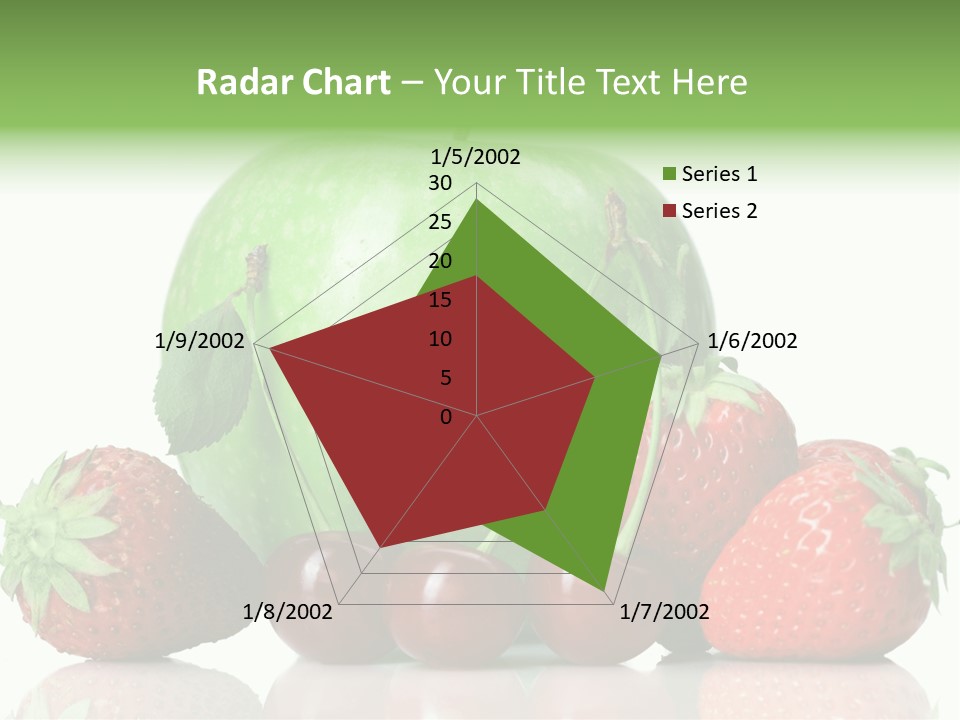 Radar Chart – Your Title Text Here

1/5/2002
30
25
20
15
10
5
0
1/6/2002
1/7/2002
1/8/2002
1/9/2002

Series 1
Series 2